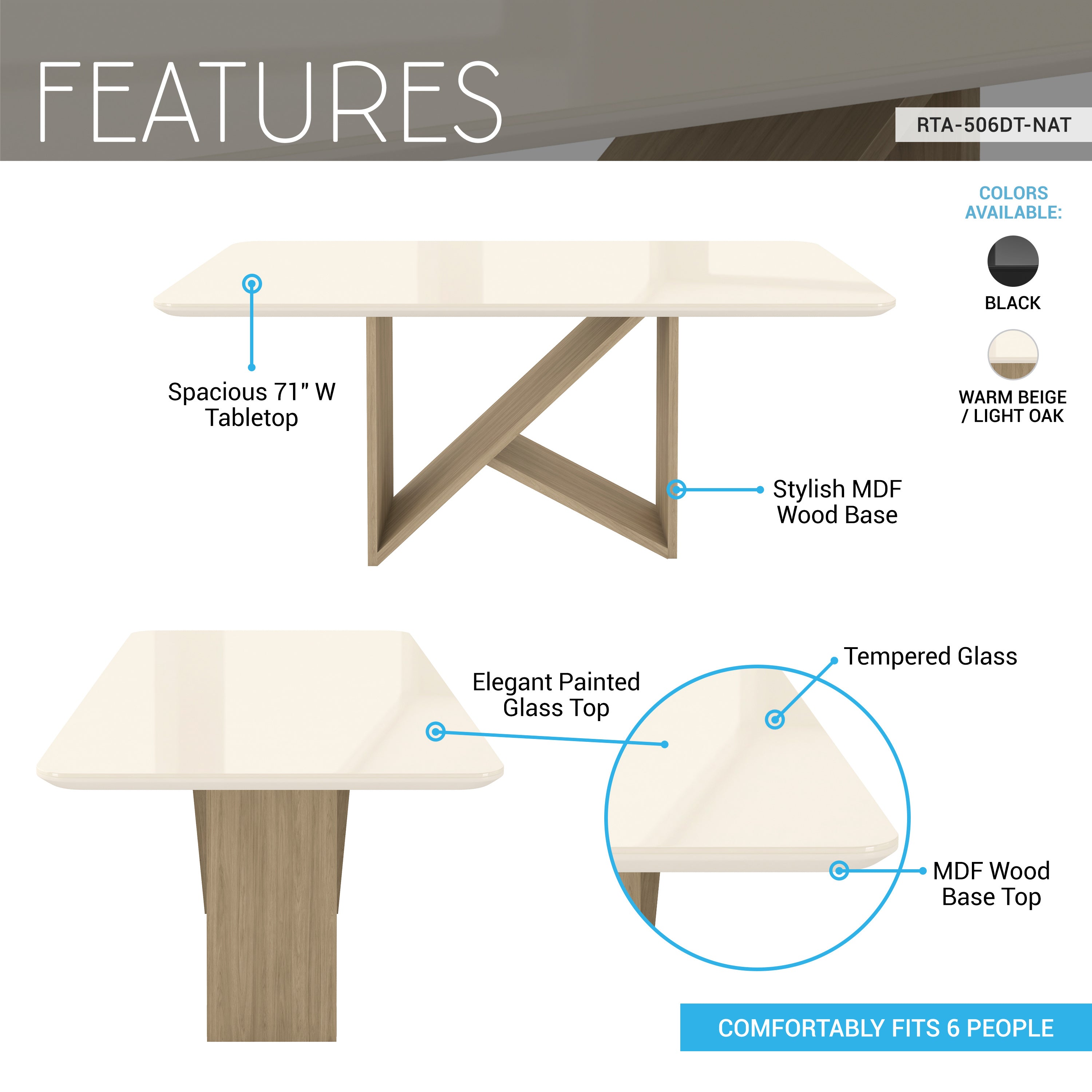 FEATURES

RTA-506DT-NAT

COLORS AVAILABLE:

BLACK

WARM BEIGE / LIGHT OAK

Spacious 71" W Tabletop

Stylish MDF Wood Base

Elegant Painted Glass Top

Tempered Glass

MDF Wood Base Top

COMFORTABLY FITS 6 PEOPLE